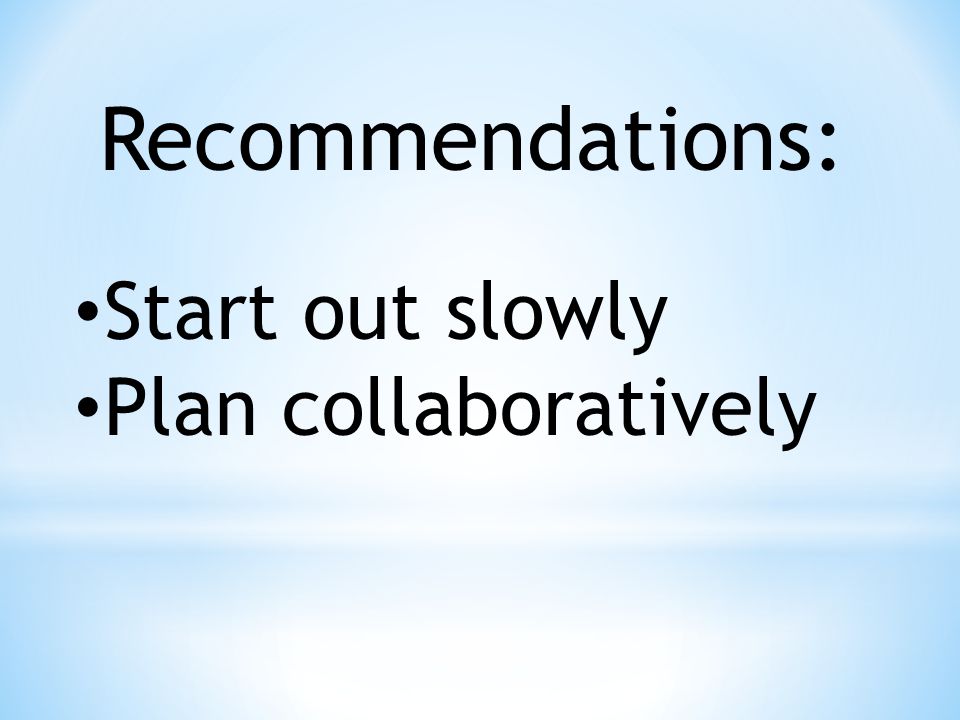 Recommendations:

•Start out slowly
•Plan collaboratively